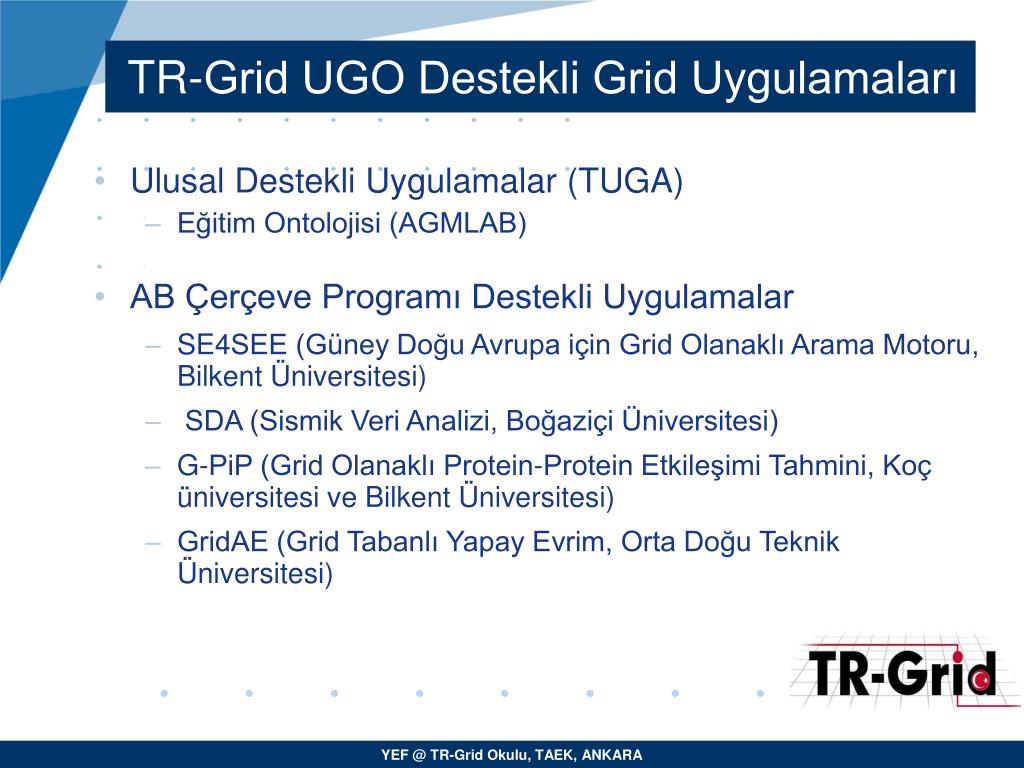 TR-Grid UGO Destekli Grid Uygulamaları

• Ulusal Destekli Uygulamalar (TUGA)
– Eğitim Ontolojisi (AGMLAB)

• AB Çerçeve Programı Destekli Uygulamalar
– SE4SEE (Güney Doğu Avrupa için Grid Olanaklı Arama Motoru, Bilkent Üniversitesi)
– SDA (Sismik Veri Analizi, Boğaziçi Üniversitesi)
– G-PiP (Grid Olanaklı Protein-Protein Etkileşimi Tahmini, Koç üniversitesi ve Bilkent Üniversitesi)
– GridAE (Grid Tabanlı Yapay Evrim, Orta Doğu Teknik Üniversitesi)

TR-Grid

YEF @ TR-Grid Okulu, TAEK, ANKARA